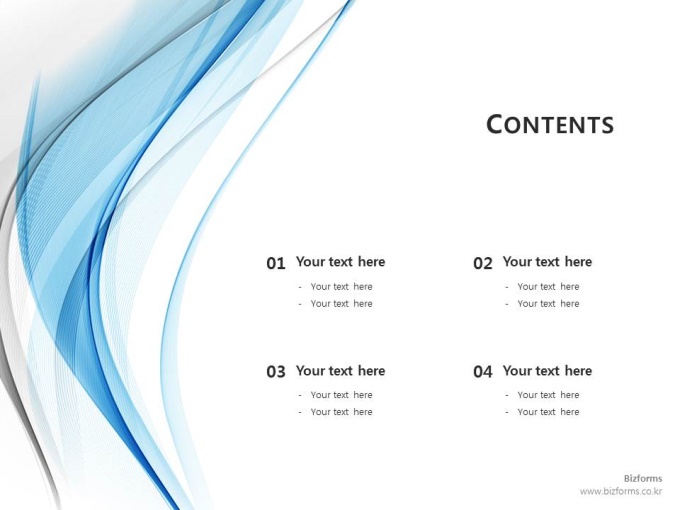 CONTENTS

01 Your text here
- Your text here
- Your text here

02 Your text here
- Your text here
- Your text here

03 Your text here
- Your text here
- Your text here

04 Your text here
- Your text here
- Your text here

Bizforms
www.bizforms.co.kr